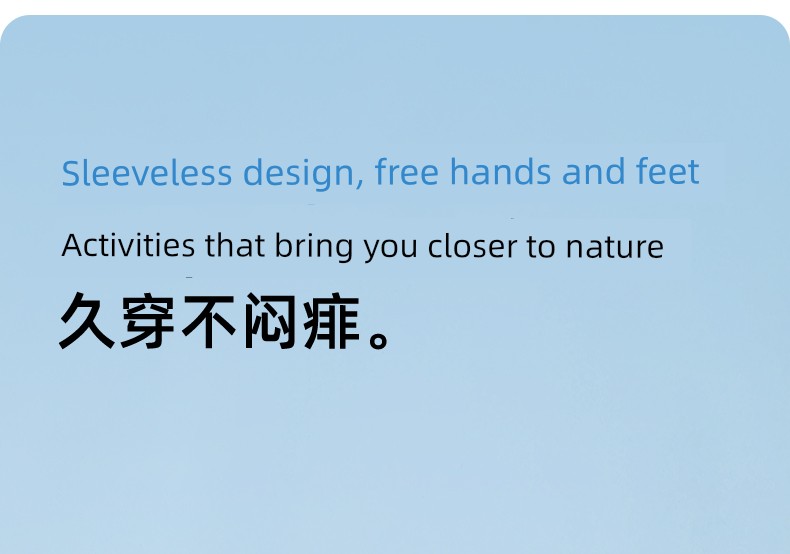 Sleeveless design, free hands and feet

Activities that bring you closer to nature

久穿不闷痱。